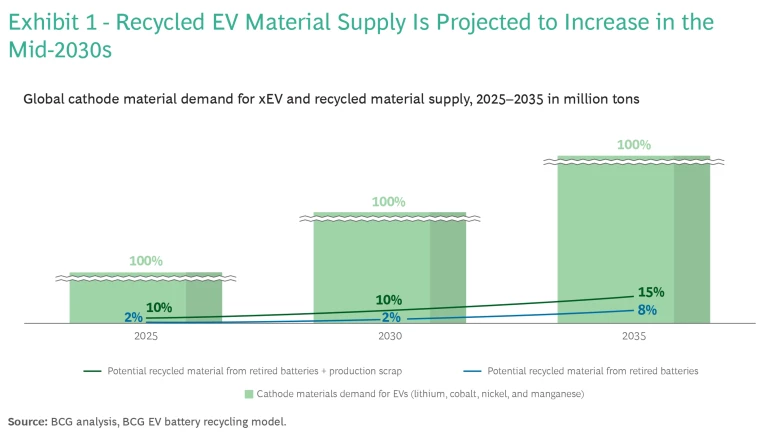 Exhibit 1 - Recycled EV Material Supply Is Projected to Increase in the Mid-2030s

Global cathode material demand for xEV and recycled material supply, 2025–2035 in million tons

100%
100%
100%
10%
2%
10%
2%
15%
8%

2025
2030
2035

Potential recycled material from retired batteries + production scrap
Potential recycled material from retired batteries
Cathode materials demand for EVs (lithium, cobalt, nickel, and manganese)

Source: BCG analysis, BCG EV battery recycling model.